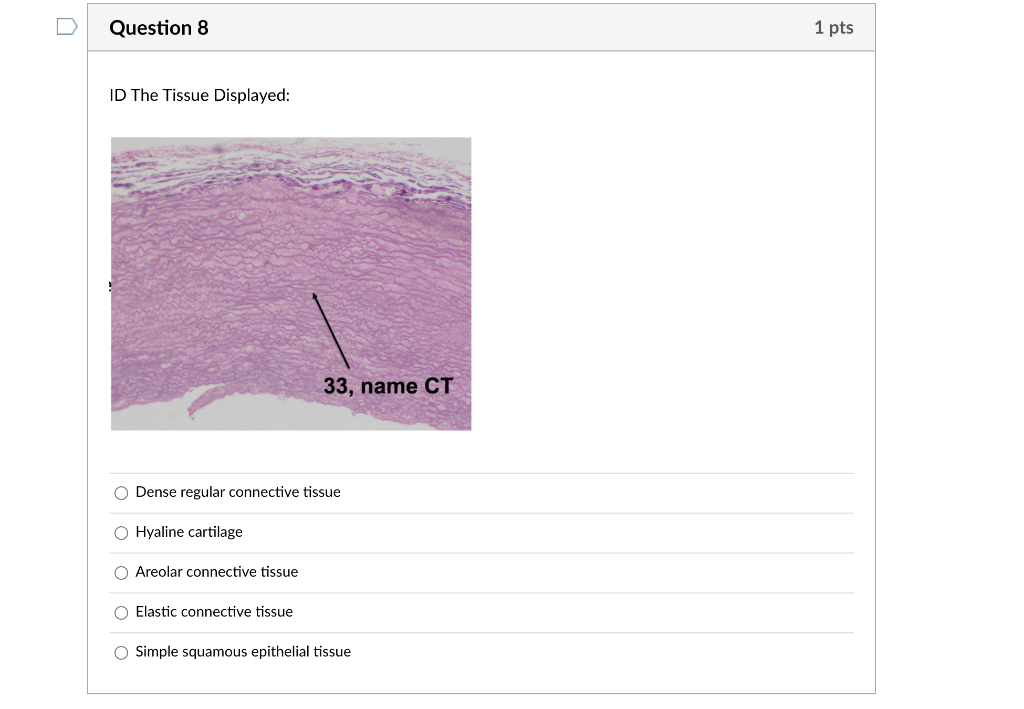 Question 8

1 pts

ID The Tissue Displayed:

33, name CT

Dense regular connective tissue

Hyaline cartilage

Areolar connective tissue

Elastic connective tissue

Simple squamous epithelial tissue